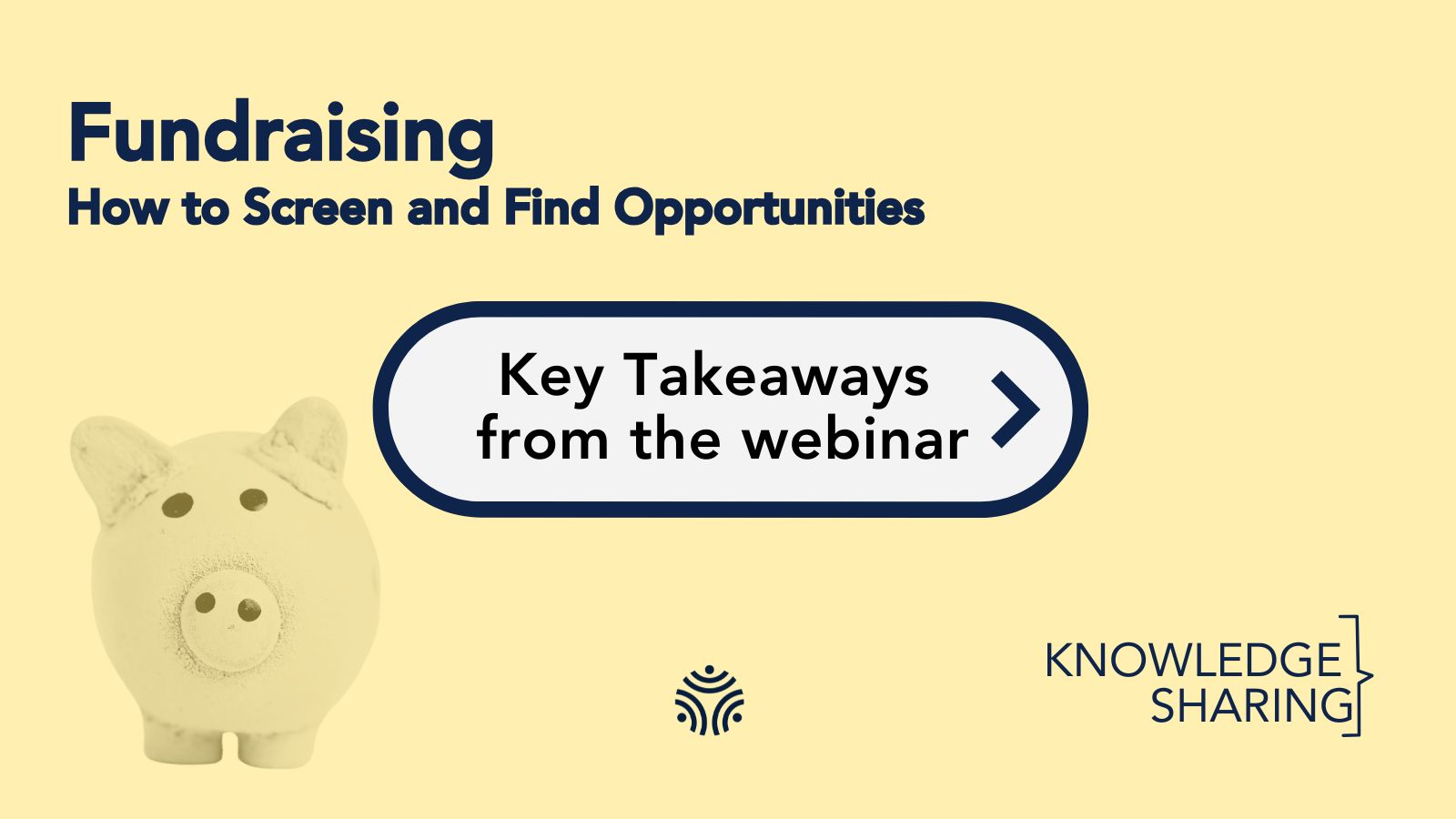 Fundraising
How to Screen and Find Opportunities

Key Takeaways from the webinar

KNOWLEDGE SHARING